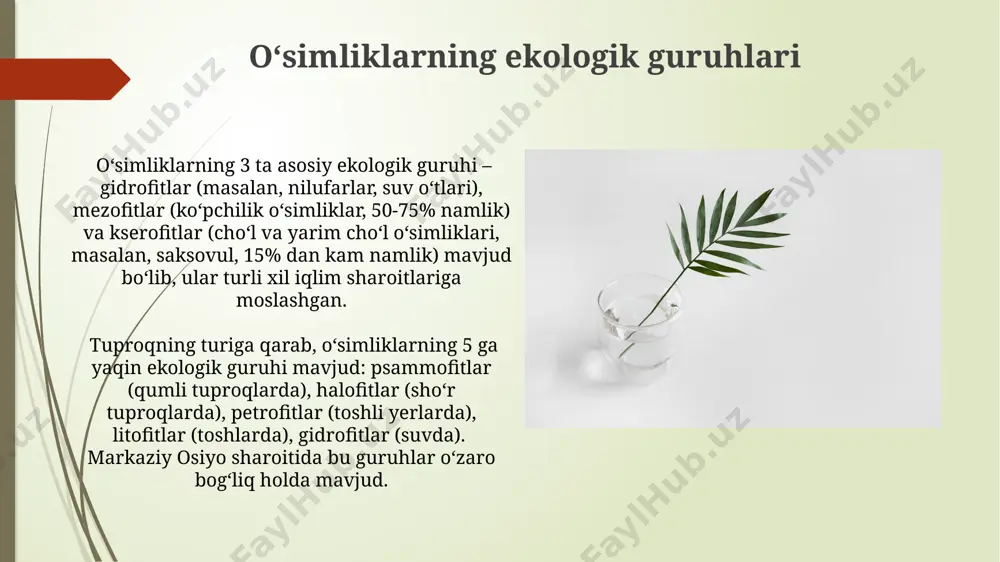 O‘simliklarning ekologik guruhlari

O‘simliklarning 3 ta asosiy ekologik guruhi – gidrofitlar (masalan, nilufarlar, suv o‘tlari), mezofitlar (ko‘pchilik o‘simliklar, 50-75% namlik) va kserofitlar (cho‘l va yarim cho‘l o‘simliklari, masalan, saksovul, 15% dan kam namlik) mavjud bo‘lib, ular turli xil iqlim sharoitlariga moslashgan.

Tuproqning turiga qarab, o‘simliklarning 5 ga yaqin ekologik guruhi mavjud: psammofitlar (qumli tuproqlarda), halofitlar (sho‘r tuproqlarda), petrofitlar (toshli yerlarda), litofitlar (toshlarda), gidrofitlar (suvda). Markaziy Osiyo sharoitida bu guruhlar o‘zaro bog‘liq holda mavjud.

FaylHub.uz FaylHub.uz FaylHub.uz FaylHub.uz FaylHub.uz FaylHub.uz